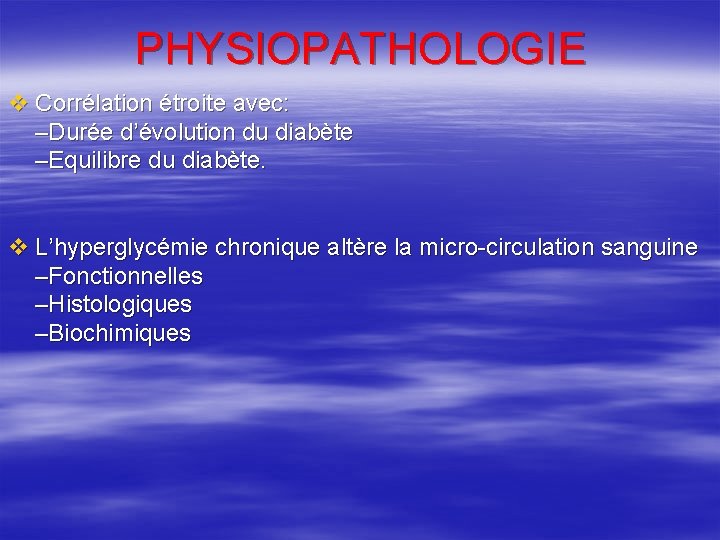 PHYSIOPATHOLOGIE

❖ Corrélation étroite avec:
–Durée d'évolution du diabète
–Equilibre du diabète.

❖ L'hyperglycémie chronique altère la micro-circulation sanguine
–Fonctionnelles
–Histologiques
–Biochimiques